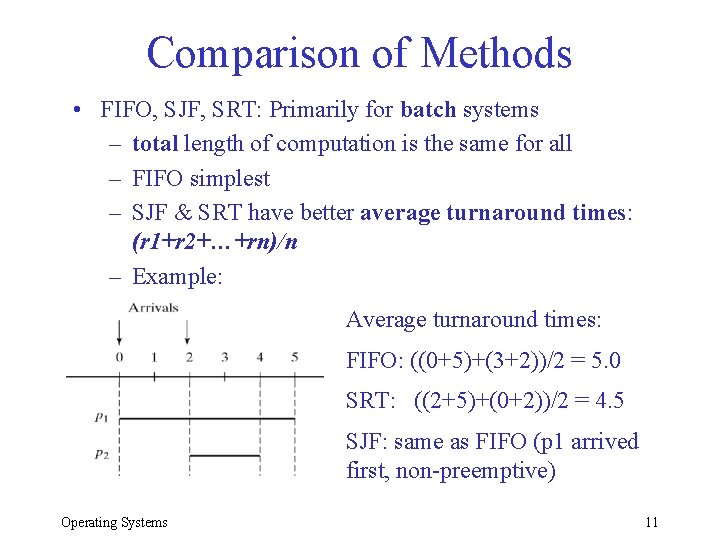 Comparison of Methods

• FIFO, SJF, SRT: Primarily for batch systems
– total length of computation is the same for all
– FIFO simplest
– SJF & SRT have better average turnaround times: (r1+r2+…+rn)/n
– Example:

Arrivals

0 1 2 3 4 5

$p_1$

$p_2$

Average turnaround times:

FIFO: ((0+5)+(3+2))/2 = 5.0

SRT: ((2+5)+(0+2))/2 = 4.5

SJF: same as FIFO (p1 arrived first, non-preemptive)

Operating Systems

11